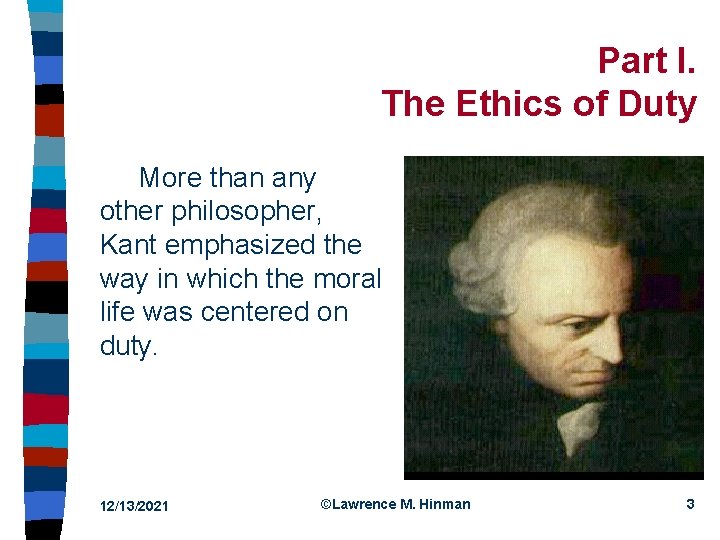 Part I.
The Ethics of Duty

More than any other philosopher, Kant emphasized the way in which the moral life was centered on duty.

12/13/2021 ©Lawrence M. Hinman 3